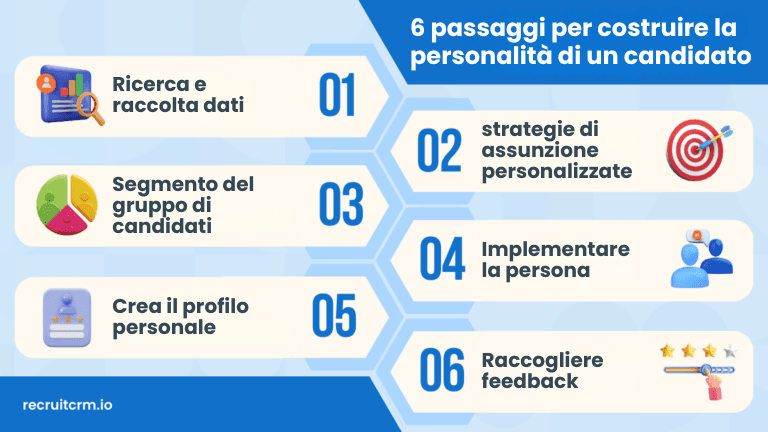 6 passaggi per costruire la personalità di un candidato

Ricerca e raccolta dati 01

02 strategie di assunzione personalizzate

Segmento del gruppo di candidati 03

04 Implementare la persona

Crea il profilo personale 05

06 Raccogliere feedback

recruitcrm.io